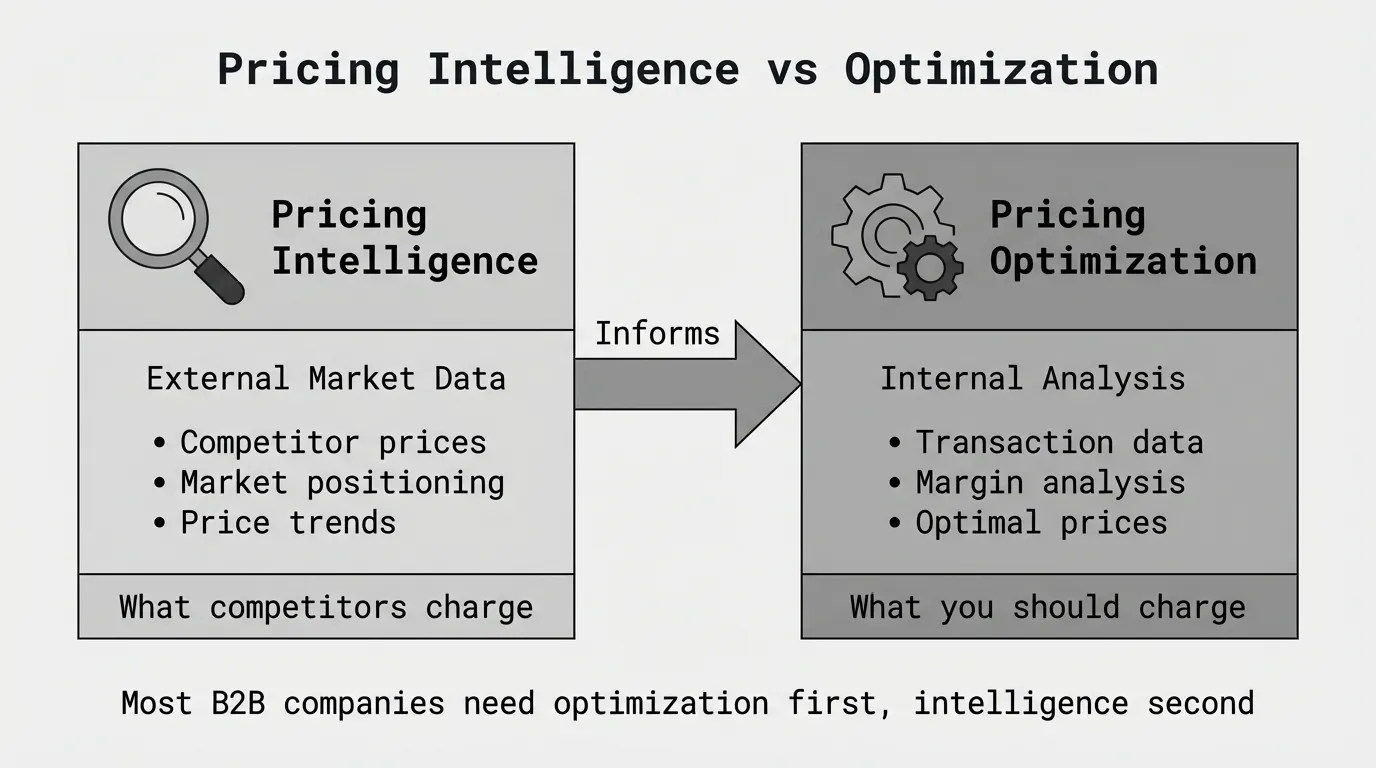 Pricing Intelligence vs Optimization

Pricing Intelligence

External Market Data

• Competitor prices
• Market positioning
• Price trends

What competitors charge

Informs

Pricing Optimization

Internal Analysis

• Transaction data
• Margin analysis
• Optimal prices

What you should charge

Most B2B companies need optimization first, intelligence second